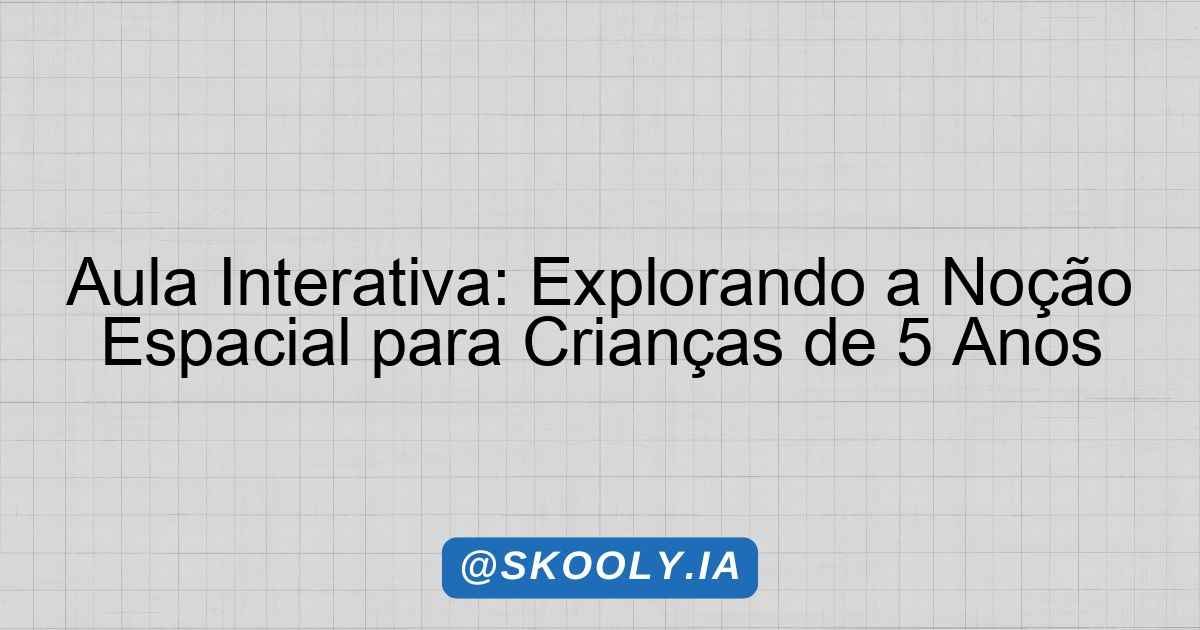 Aula Interativa: Explorando a Noção Espacial para Crianças de 5 Anos

@SKOOLY.IA